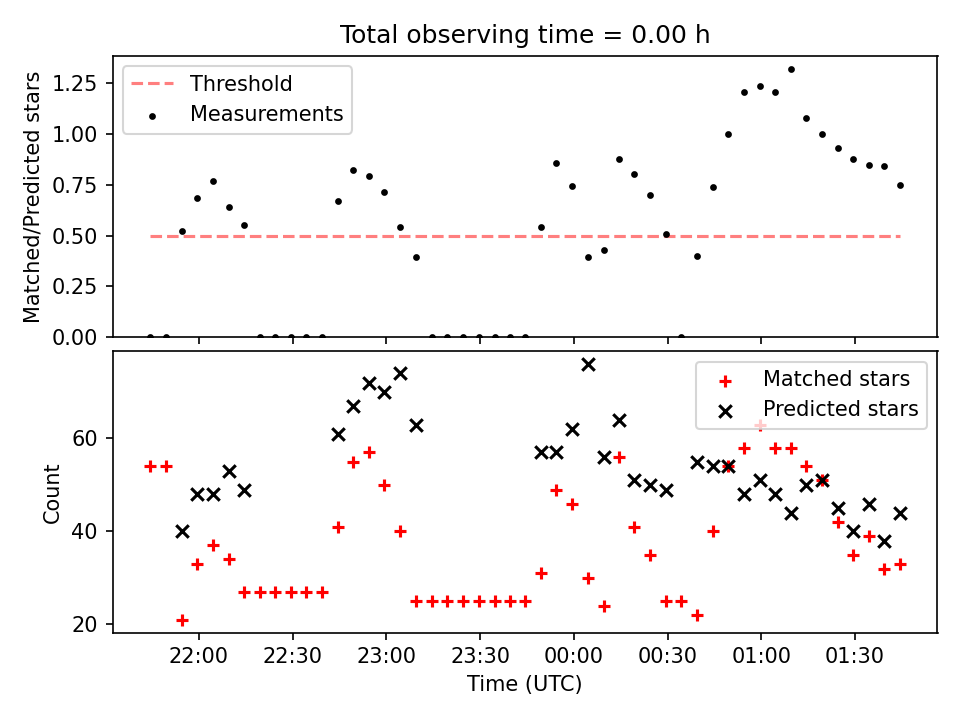 Total observing time = 0.00 h

Threshold
Measurements

Matched/Predicted stars

1.25
1.00
0.75
0.50
0.25
0.00

Matched stars
Predicted stars

Count

60
40
20

22:00
22:30
23:00
23:30
00:00
00:30
01:00
01:30

Time (UTC)